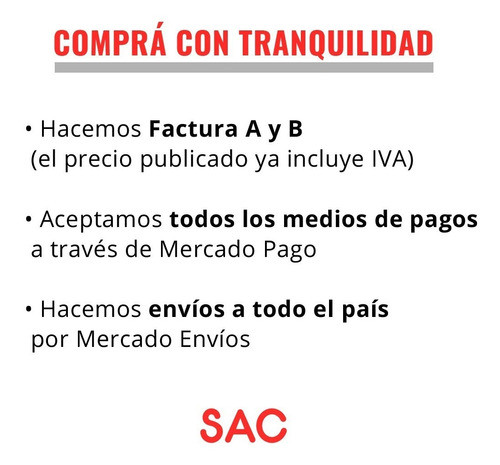 COMPRÁ CON TRANQUILIDAD

• Hacemos Factura A y B
(el precio publicado ya incluye IVA)

• Aceptamos todos los medios de pagos
a través de Mercado Pago

• Hacemos envíos a todo el país
por Mercado Envíos

SAC